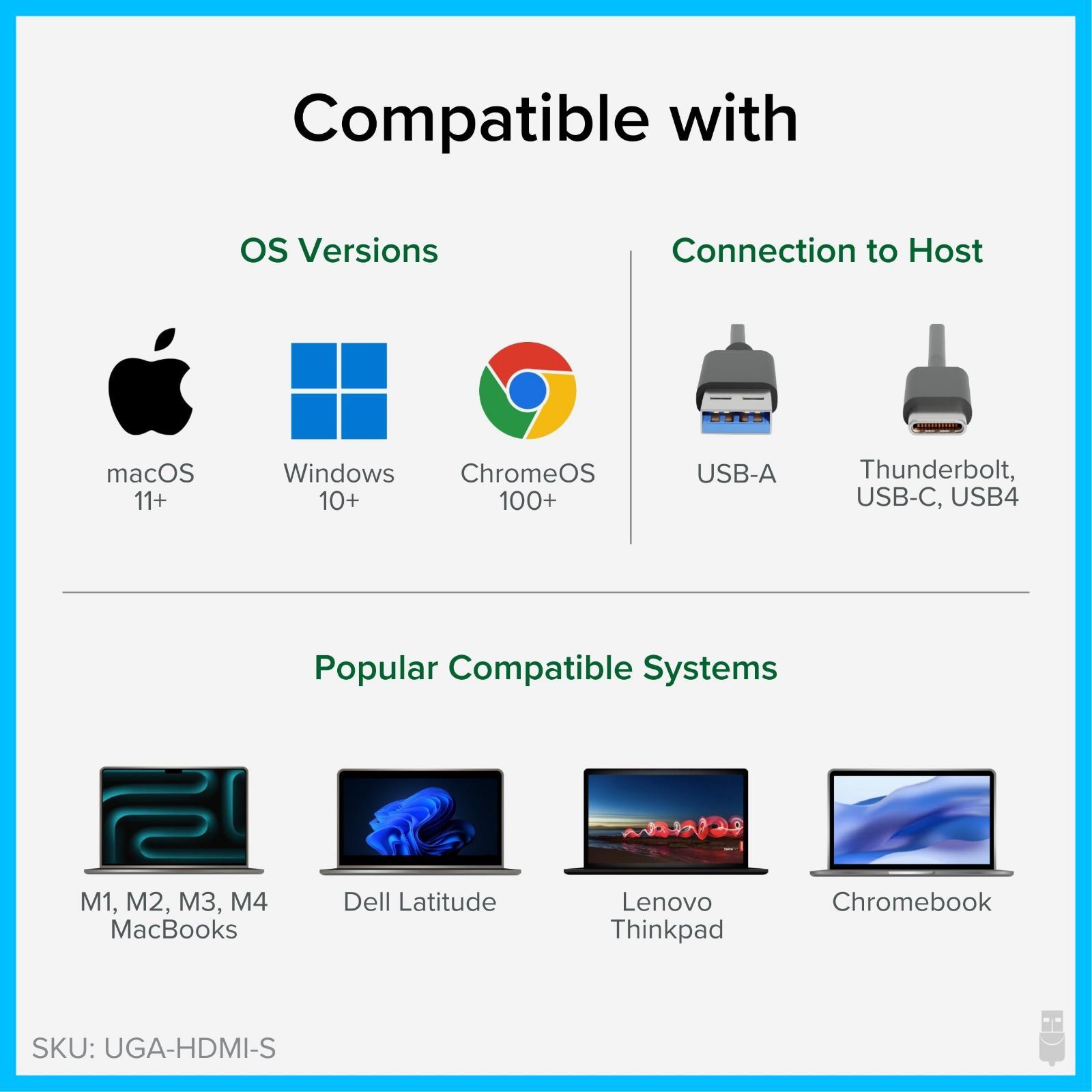 Compatible with

OS Versions

macOS 11+

Windows 10+

ChromeOS 100+

Connection to Host

USB-A

Thunderbolt, USB-C, USB4

Popular Compatible Systems

M1, M2, M3, M4 MacBooks

Dell Latitude

Lenovo Thinkpad

Chromebook

SKU: UGA-HDMI-S